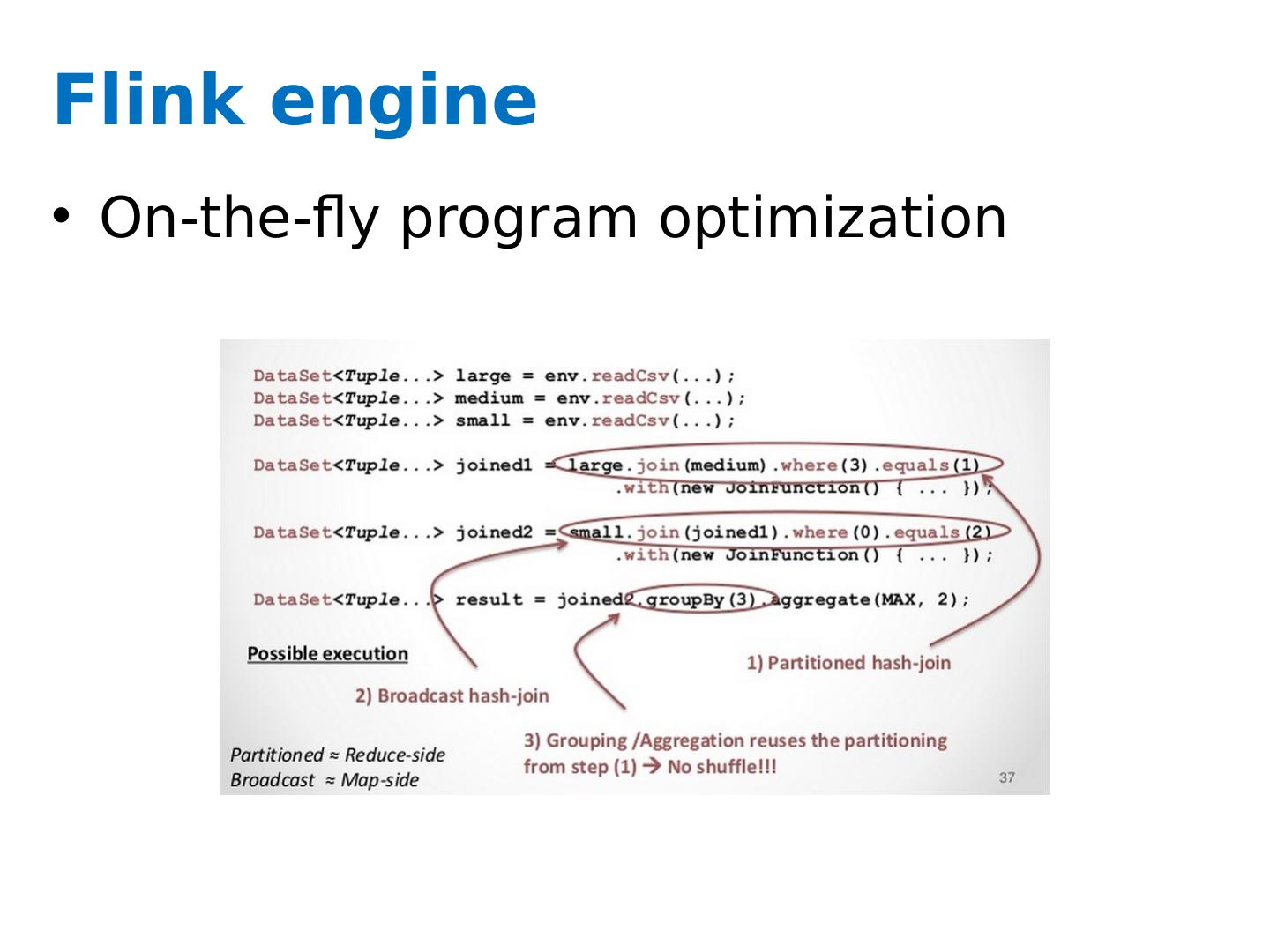 Flink engine

• On-the-fly program optimization

DataSet<Tuple...> large = env.readCsv(...);
DataSet<Tuple...> medium = env.readCsv(...);
DataSet<Tuple...> small = env.readCsv(...);

DataSet<Tuple...> joined1 = large.join(medium).where(3).equals(1)
.with(new JoinFunction() { ... });

DataSet<Tuple...> joined2 = small.join(joined1).where(0).equals(2)
.with(new JoinFunction() { ... });

DataSet<Tuple...> result = joined2.groupBy(3).aggregate(MAX, 2);

Possible execution

1) Partitioned hash-join

2) Broadcast hash-join

3) Grouping /Aggregation reuses the partitioning from step (1) → No shuffle!!!

Partitioned ≈ Reduce-side
Broadcast ≈ Map-side

37